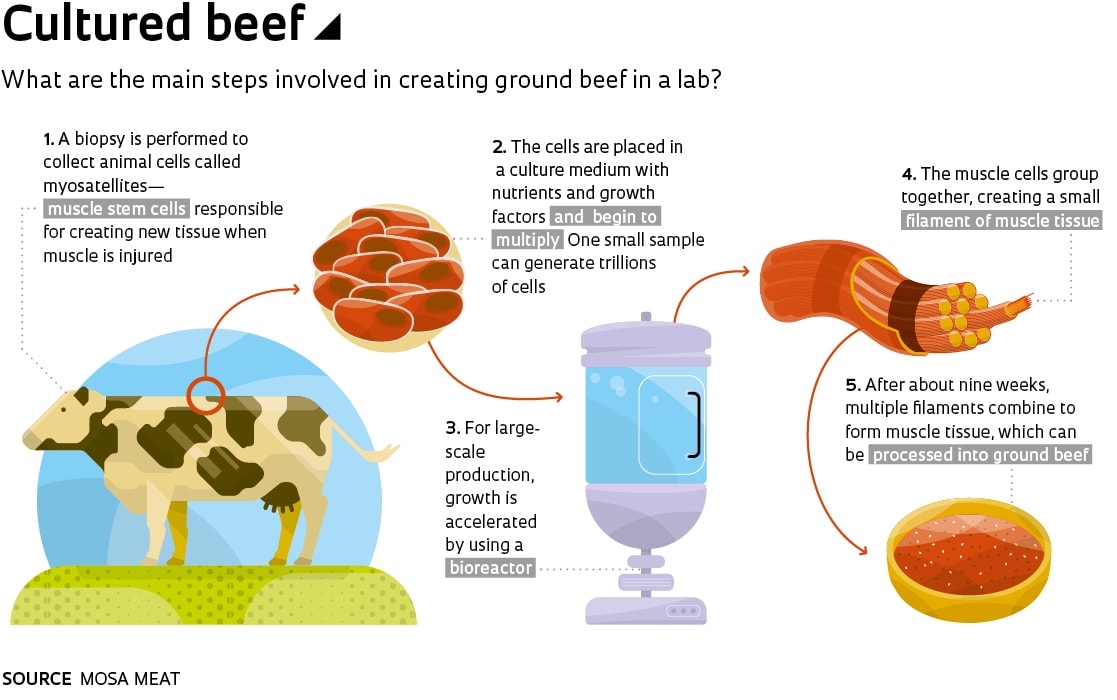 Cultured beef

What are the main steps involved in creating ground beef in a lab?

1. A biopsy is performed to collect animal cells called myosatellites— muscle stem cells responsible for creating new tissue when muscle is injured

2. The cells are placed in a culture medium with nutrients and growth factors and begin to multiply One small sample can generate trillions of cells

3. For large-scale production, growth is accelerated by using a bioreactor

4. The muscle cells group together, creating a small filament of muscle tissue

5. After about nine weeks, multiple filaments combine to form muscle tissue, which can be processed into ground beef

SOURCE MOSA MEAT